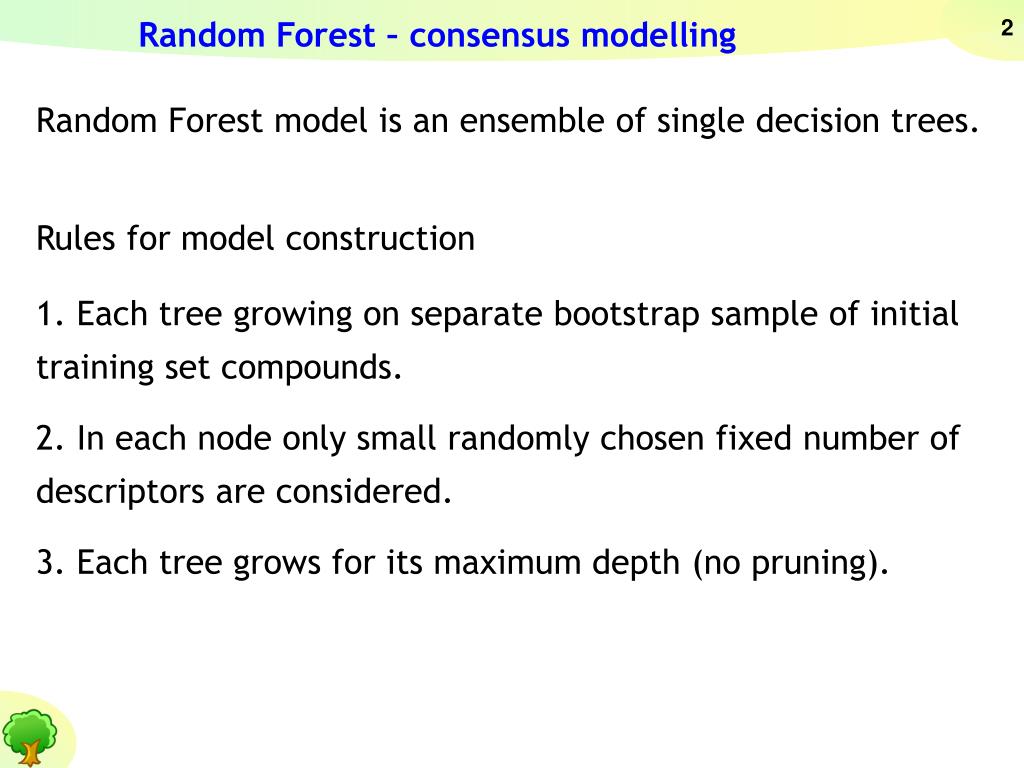 Random Forest – consensus modelling

2

Random Forest model is an ensemble of single decision trees.

Rules for model construction

1. Each tree growing on separate bootstrap sample of initial training set compounds.

2. In each node only small randomly chosen fixed number of descriptors are considered.

3. Each tree grows for its maximum depth (no pruning).